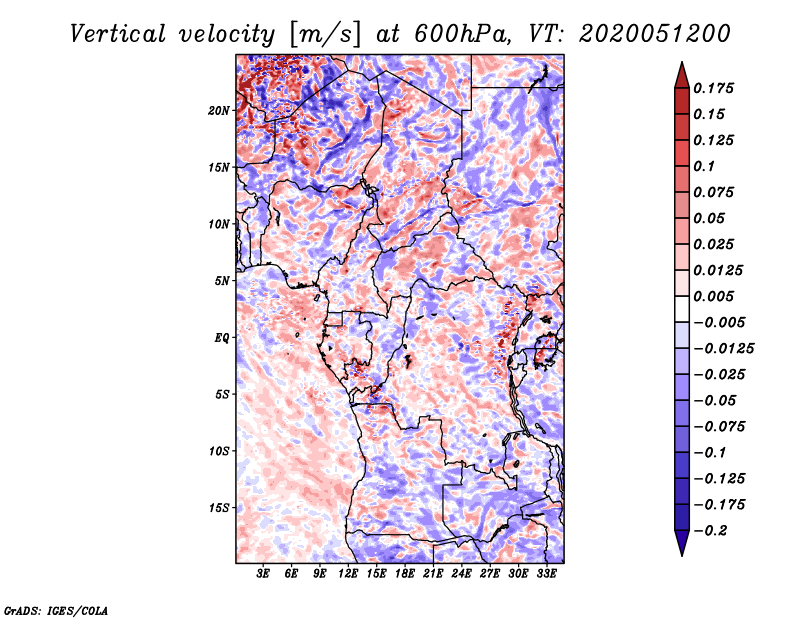 Vertical velocity [m/s] at 600hPa, VT: 2020051200

20N
15N
10N
5N
EQ
5S
10S
15S

3E 6E 9E 12E 15E 18E 21E 24E 27E 30E 33E

0.175
0.15
0.125
0.1
0.075
0.05
0.025
0.0125
0.005
−0.005
−0.0125
−0.025
−0.05
−0.075
−0.1
−0.125
−0.175
−0.2

GrADS: IGES/COLA